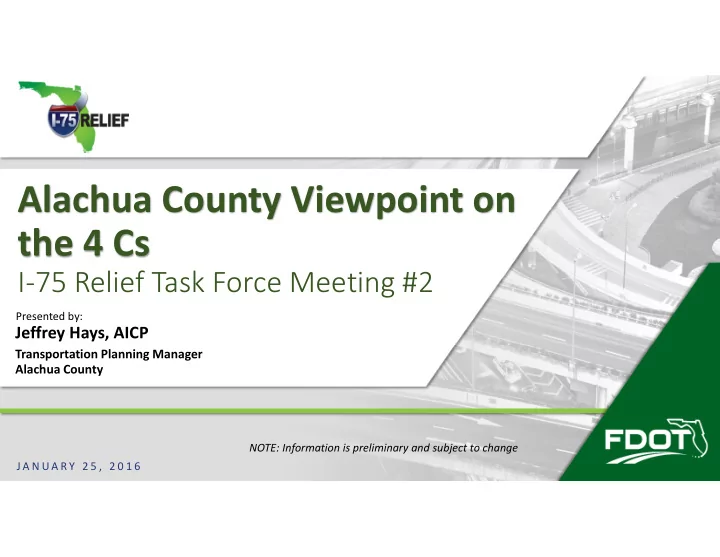 I-75 RELIEF

Alachua County Viewpoint on the 4 Cs

I-75 Relief Task Force Meeting #2

Presented by:

Jeffrey Hays, AICP

Transportation Planning Manager
Alachua County

NOTE: Information is preliminary and subject to change

JANUARY 25, 2016

FDOT